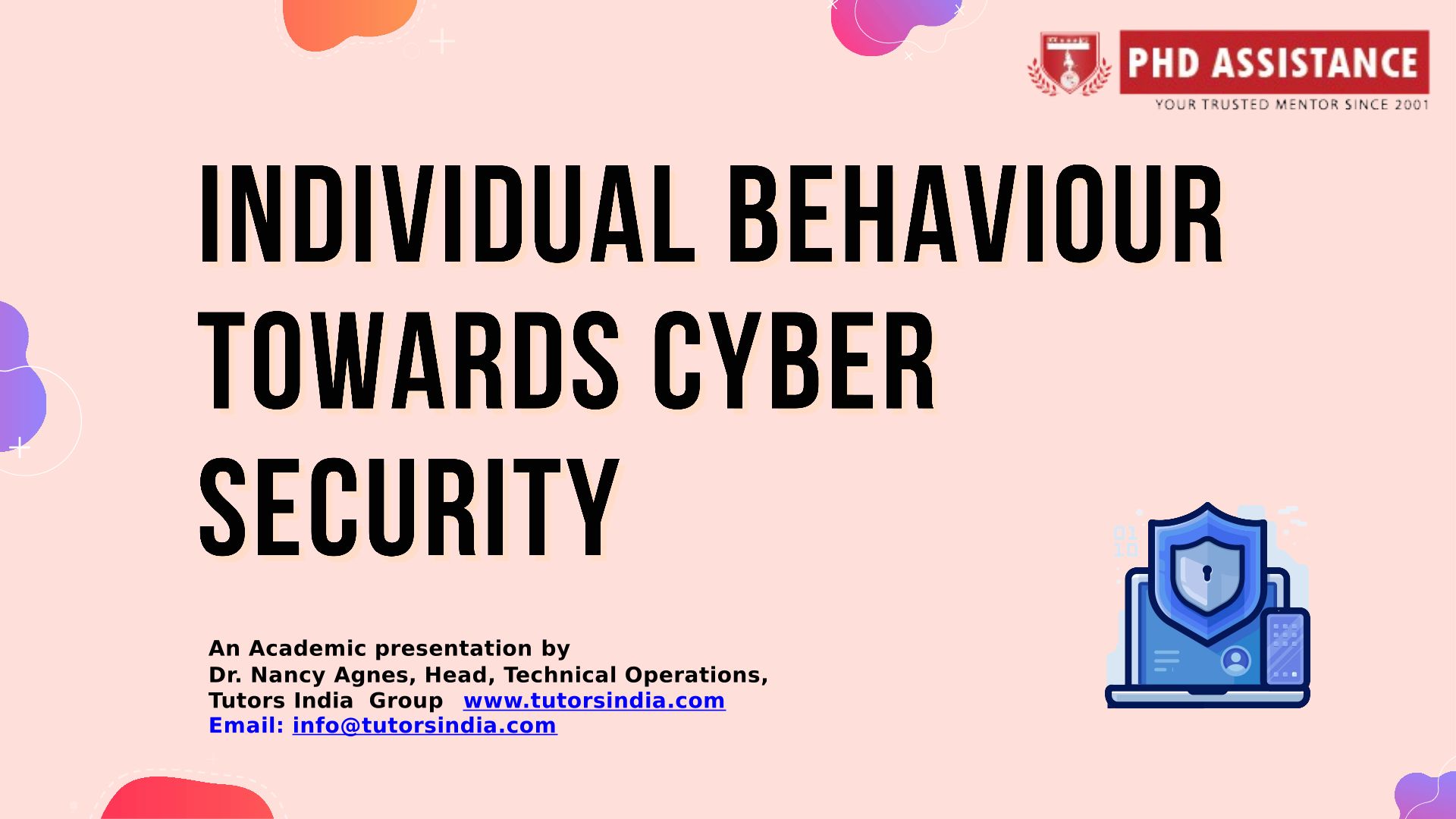 PHD ASSISTANCE
YOUR TRUSTED MENTOR SINCE 2001

INDIVIDUAL BEHAVIOUR TOWARDS CYBER SECURITY

An Academic presentation by
Dr. Nancy Agnes, Head, Technical Operations,
Tutors India Group www.tutorsindia.com
Email: info@tutorsindia.com

01
10